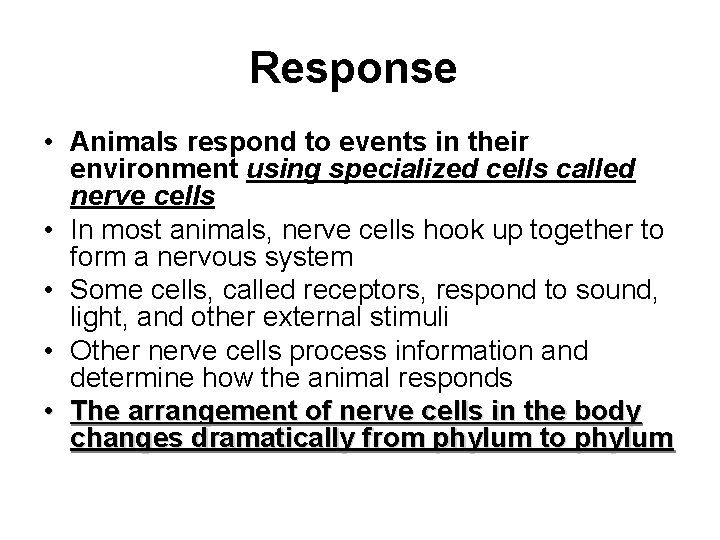 Response

• Animals respond to events in their environment using specialized cells called nerve cells
• In most animals, nerve cells hook up together to form a nervous system
• Some cells, called receptors, respond to sound, light, and other external stimuli
• Other nerve cells process information and determine how the animal responds
• The arrangement of nerve cells in the body changes dramatically from phylum to phylum